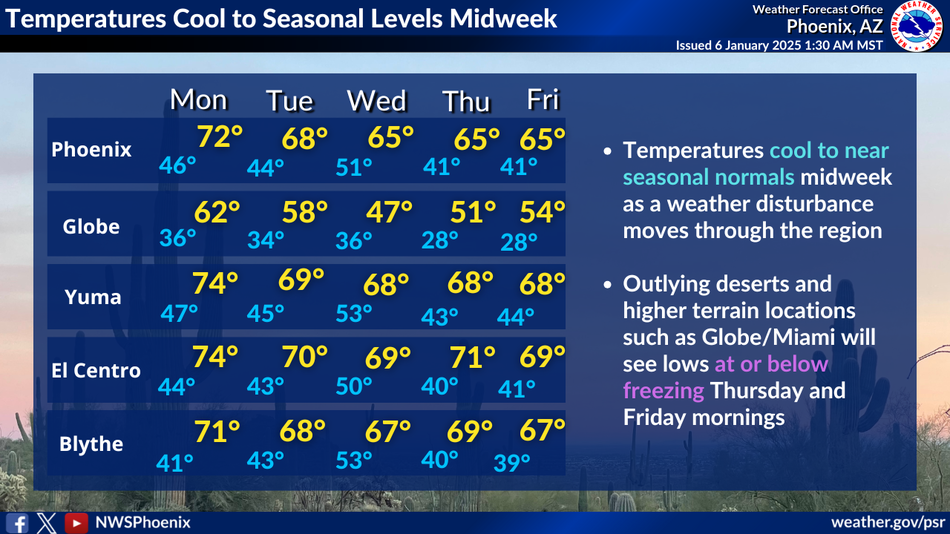 Temperatures Cool to Seasonal Levels Midweek

Weather Forecast Office
Phoenix, AZ
Issued 6 January 2025 1:30 AM MST

NATIONAL WEATHER SERVICE

| | Mon | Tue | Wed | Thu | Fri |
|---|---|---|---|---|---|
| Phoenix | 72° 46° | 68° 44° | 65° 51° | 65° 41° | 65° 41° |
| Globe | 62° 36° | 58° 34° | 47° 36° | 51° 28° | 54° 28° |
| Yuma | 74° 47° | 69° 45° | 68° 53° | 68° 43° | 68° 44° |
| El Centro | 74° 44° | 70° 43° | 69° 50° | 71° 40° | 69° 41° |
| Blythe | 71° 41° | 68° 43° | 67° 53° | 69° 40° | 67° 39° |

• Temperatures cool to near seasonal normals midweek as a weather disturbance moves through the region

• Outlying deserts and higher terrain locations such as Globe/Miami will see lows at or below freezing Thursday and Friday mornings

NWSPhoenix
weather.gov/psr